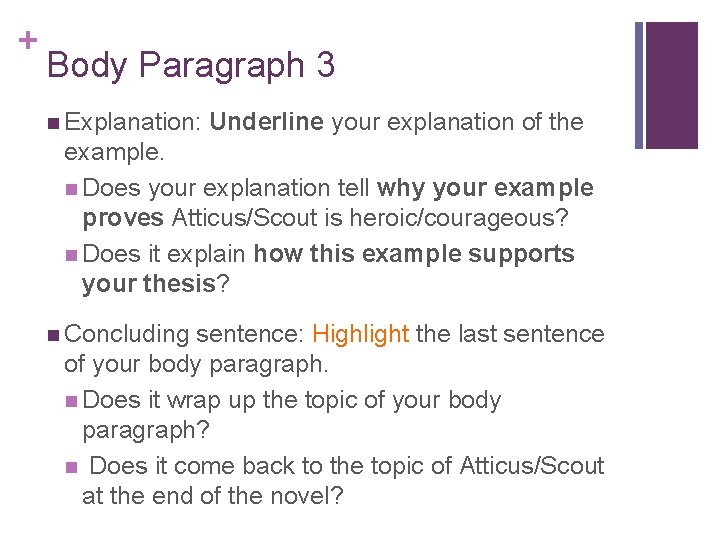 +
Body Paragraph 3

• Explanation: Underline your explanation of the example.
• Does your explanation tell why your example proves Atticus/Scout is heroic/courageous?
• Does it explain how this example supports your thesis?

• Concluding sentence: Highlight the last sentence of your body paragraph.
• Does it wrap up the topic of your body paragraph?
• Does it come back to the topic of Atticus/Scout at the end of the novel?